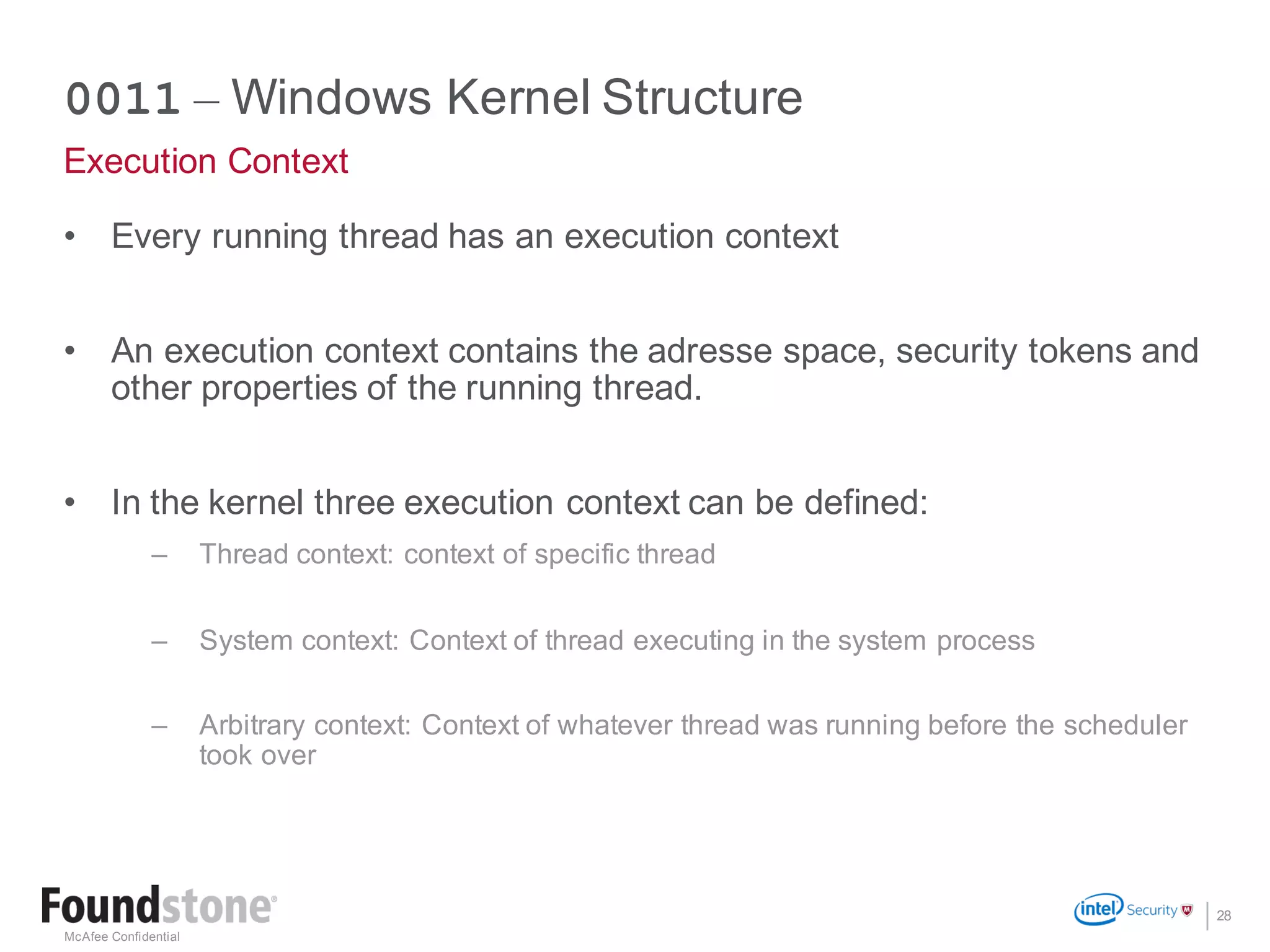 0011 – Windows Kernel Structure

Execution Context

• Every running thread has an execution context

• An execution context contains the adresse space, security tokens and other properties of the running thread.

• In the kernel three execution context can be defined:
  – Thread context: context of specific thread
  – System context: Context of thread executing in the system process
  – Arbitrary context: Context of whatever thread was running before the scheduler took over

Foundstone®
McAfee Confidential

intel Security

28